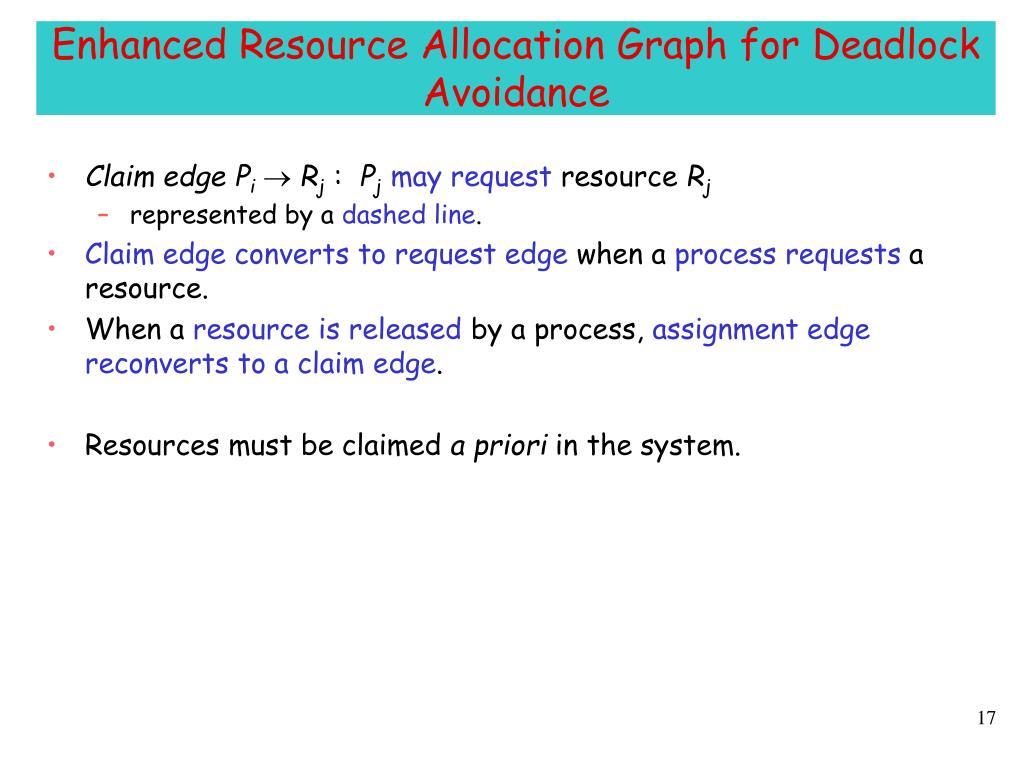 Enhanced Resource Allocation Graph for Deadlock Avoidance

• Claim edge $P_i \rightarrow R_j$ : $P_j$ may request resource $R_j$
  – represented by a dashed line.
• Claim edge converts to request edge when a process requests a resource.
• When a resource is released by a process, assignment edge reconverts to a claim edge.

• Resources must be claimed a priori in the system.

17